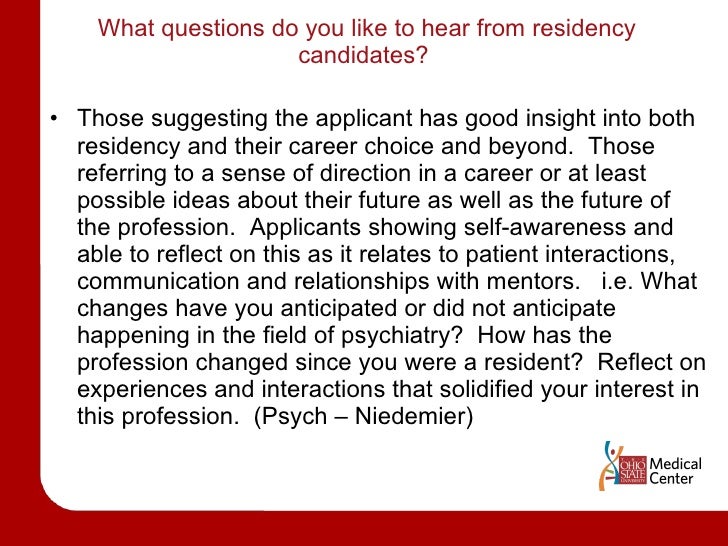 What questions do you like to hear from residency candidates?

• Those suggesting the applicant has good insight into both residency and their career choice and beyond. Those referring to a sense of direction in a career or at least possible ideas about their future as well as the future of the profession. Applicants showing self-awareness and able to reflect on this as it relates to patient interactions, communication and relationships with mentors. i.e. What changes have you anticipated or did not anticipate happening in the field of psychiatry? How has the profession changed since you were a resident? Reflect on experiences and interactions that solidified your interest in this profession. (Psych – Niedemier)

THE OHIO STATE UNIVERSITY Medical Center